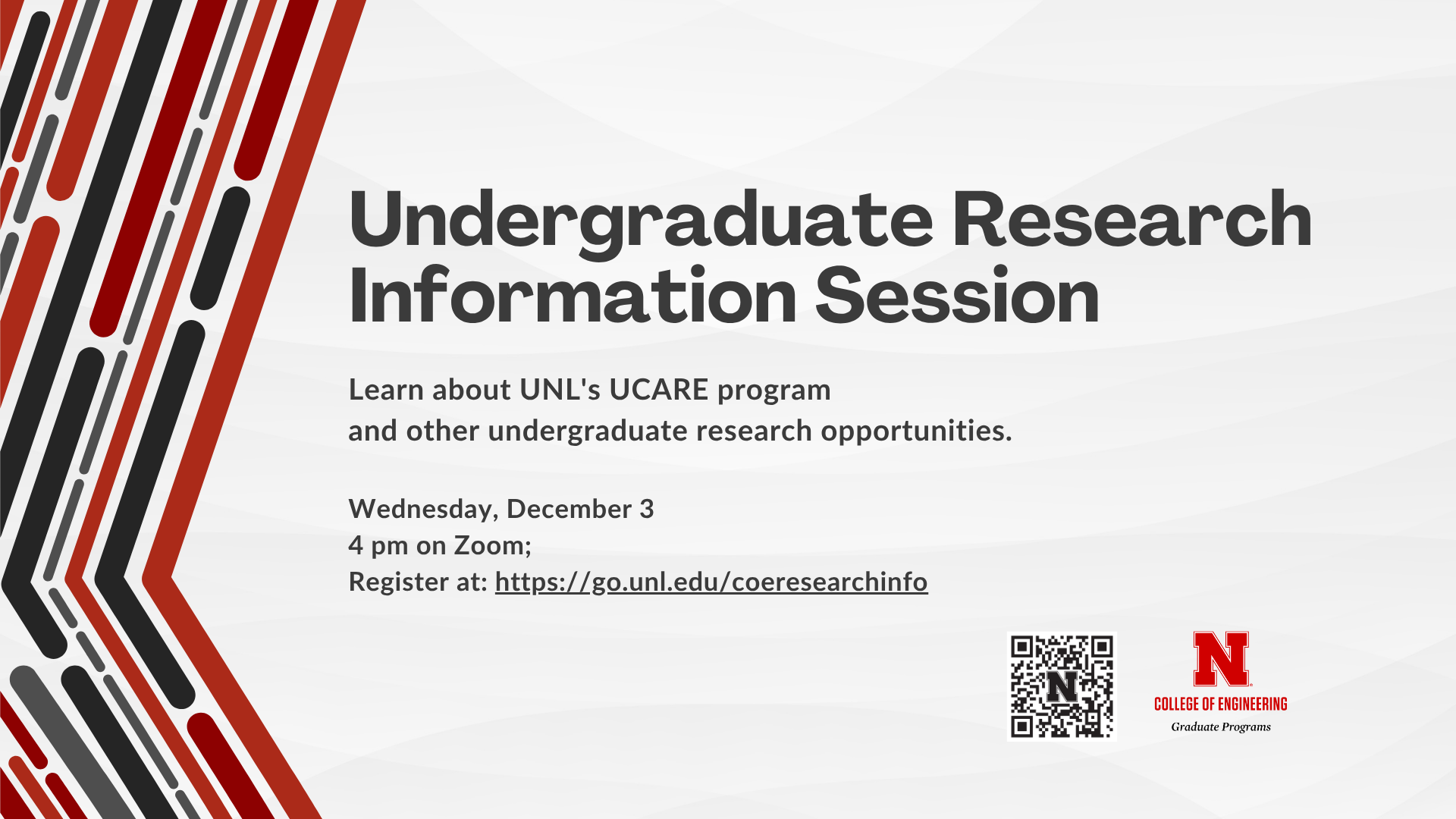 Undergraduate Research Information Session

Learn about UNL's UCARE program
and other undergraduate research opportunities.

Wednesday, December 3
4 pm on Zoom;
Register at: https://go.unl.edu/coeresearchinfo

N

N
COLLEGE OF ENGINEERING
Graduate Programs